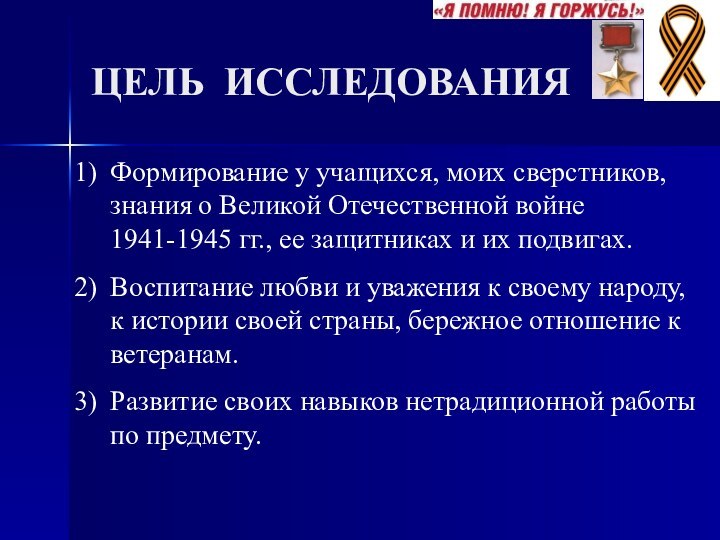 «Я ПОМНЮ! Я ГОРЖУСЬ!»

ЦЕЛЬ ИССЛЕДОВАНИЯ

1) Формирование у учащихся, моих сверстников, знания о Великой Отечественной войне 1941-1945 гг., ее защитниках и их подвигах.

2) Воспитание любви и уважения к своему народу, к истории своей страны, бережное отношение к ветеранам.

3) Развитие своих навыков нетрадиционной работы по предмету.